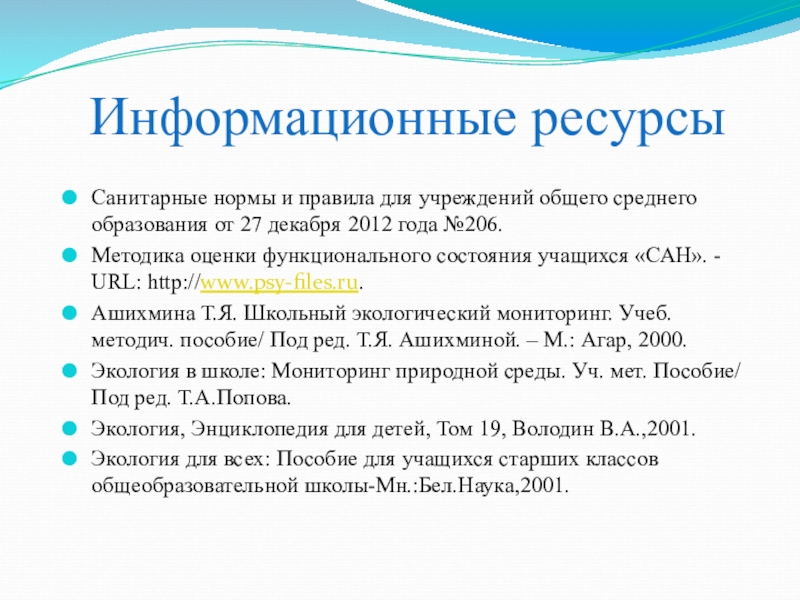 Информационные ресурсы

Санитарные нормы и правила для учреждений общего среднего образования от 27 декабря 2012 года №206.

Методика оценки функционального состояния учащихся «САН». - URL: http://www.psy-files.ru.

Ашихмина Т.Я. Школьный экологический мониторинг. Учеб. методич. пособие/ Под ред. Т.Я. Ашихминой. – М.: Агар, 2000.

Экология в школе: Мониторинг природной среды. Уч. мет. Пособие/ Под ред. Т.А.Попова.

Экология, Энциклопедия для детей, Том 19, Володин В.А.,2001.

Экология для всех: Пособие для учащихся старших классов общеобразовательной школы-Мн.:Бел.Наука,2001.